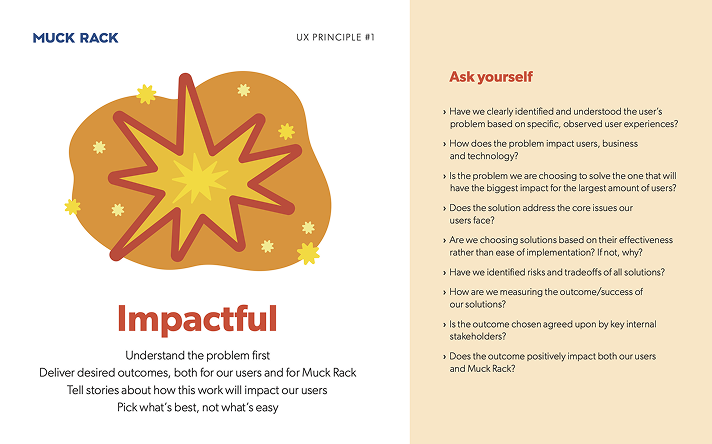 MUCK RACK

UX PRINCIPLE #1

Impactful

Understand the problem first
Deliver desired outcomes, both for our users and for Muck Rack
Tell stories about how this work will impact our users
Pick what's best, not what's easy

Ask yourself

› Have we clearly identified and understood the user's problem based on specific, observed user experiences?

› How does the problem impact users, business and technology?

› Is the problem we are choosing to solve the one that will have the biggest impact for the largest amount of users?

› Does the solution address the core issues our users face?

› Are we choosing solutions based on their effectiveness rather than ease of implementation? If not, why?

› Have we identified risks and tradeoffs of all solutions?

› How are we measuring the outcome/success of our solutions?

› Is the outcome chosen agreed upon by key internal stakeholders?

› Does the outcome positively impact both our users and Muck Rack?